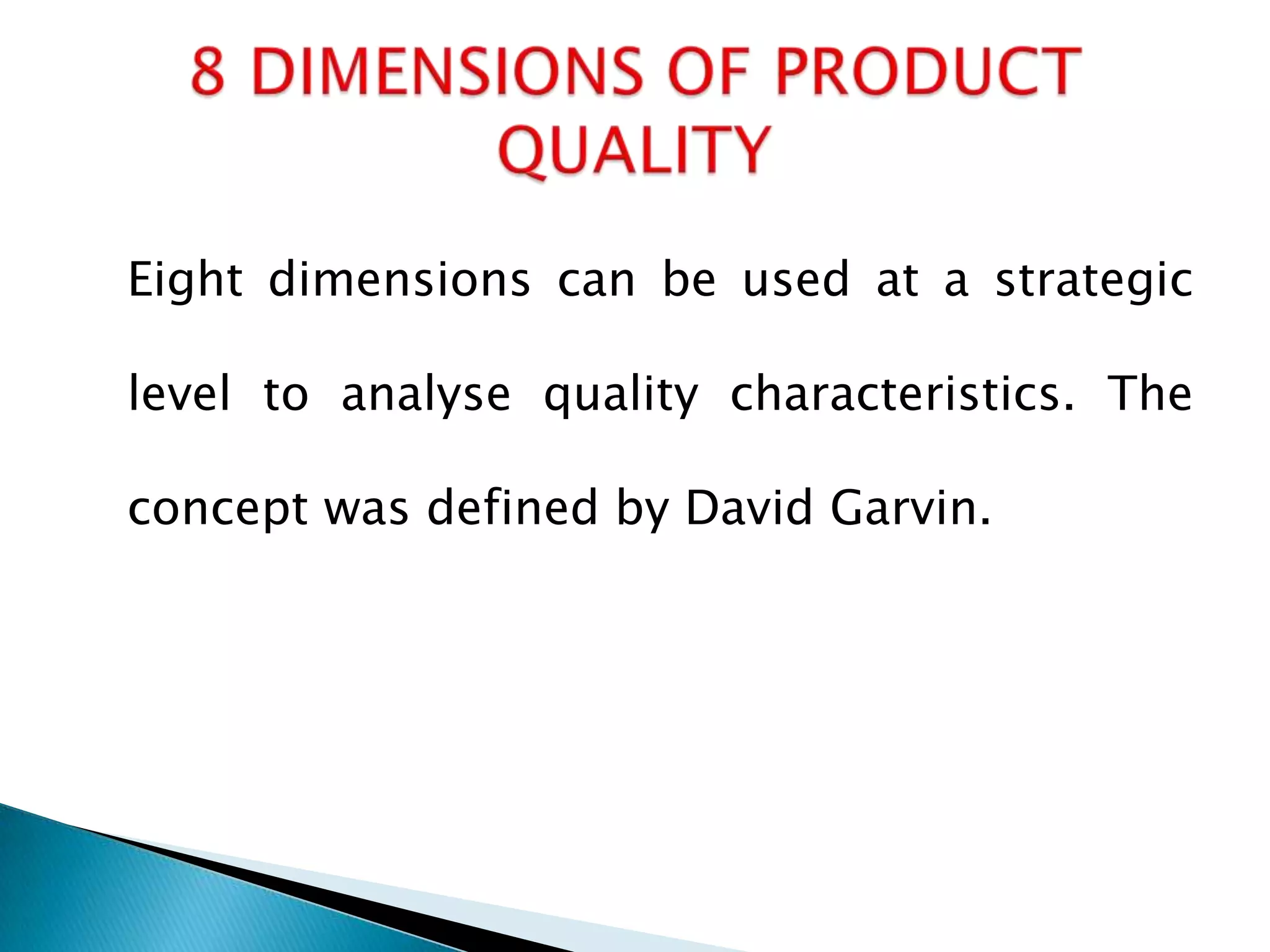 8 DIMENSIONS OF PRODUCT QUALITY

Eight dimensions can be used at a strategic level to analyse quality characteristics. The concept was defined by David Garvin.